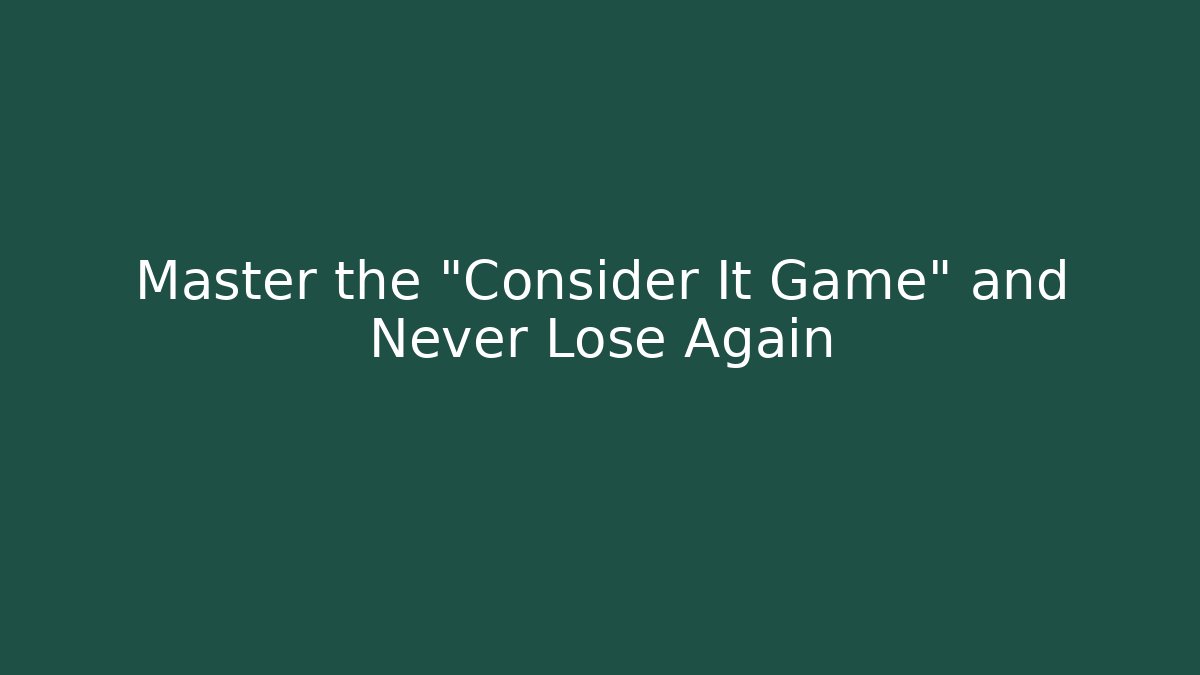 Master the "Consider It Game" and Never Lose Again